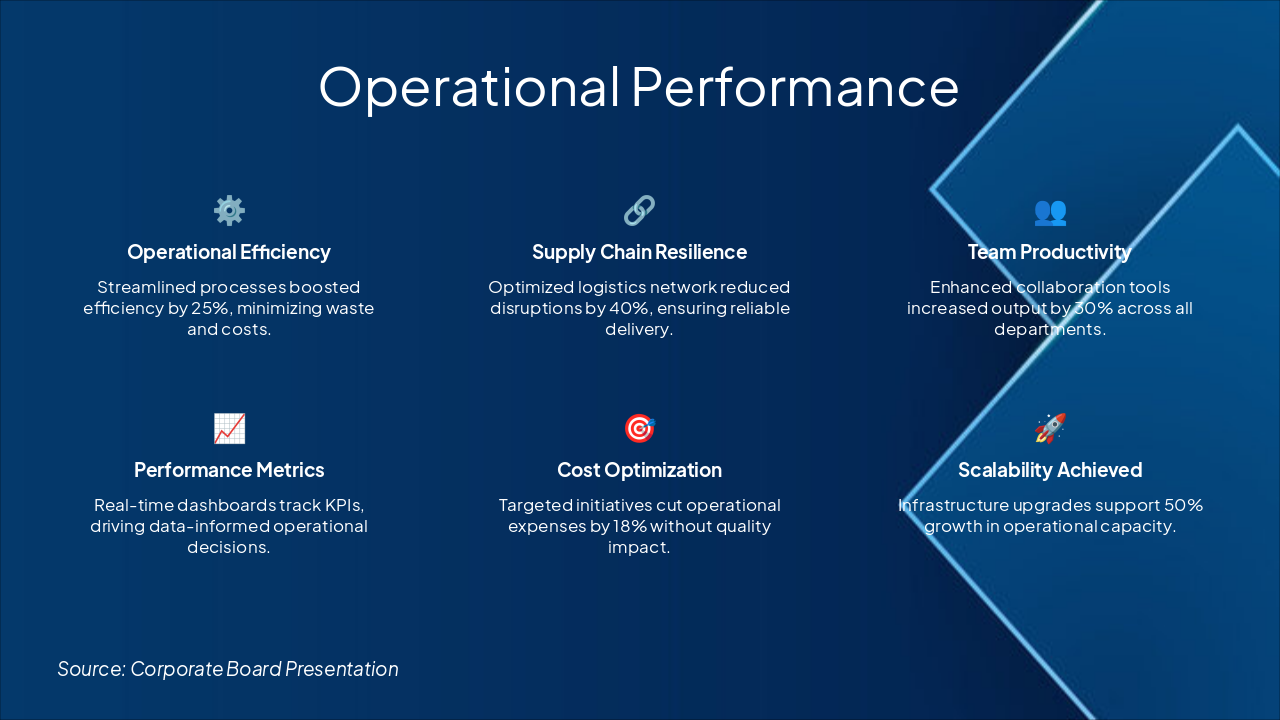 Operational Performance

Operational Efficiency

Streamlined processes boosted efficiency by 25%, minimizing waste and costs.

Supply Chain Resilience

Optimized logistics network reduced disruptions by 40%, ensuring reliable delivery.

Team Productivity

Enhanced collaboration tools increased output by 30% across all departments.

Performance Metrics

Real-time dashboards track KPIs, driving data-informed operational decisions.

Cost Optimization

Targeted initiatives cut operational expenses by 18% without quality impact.

Scalability Achieved

Infrastructure upgrades support 50% growth in operational capacity.

Source: Corporate Board Presentation